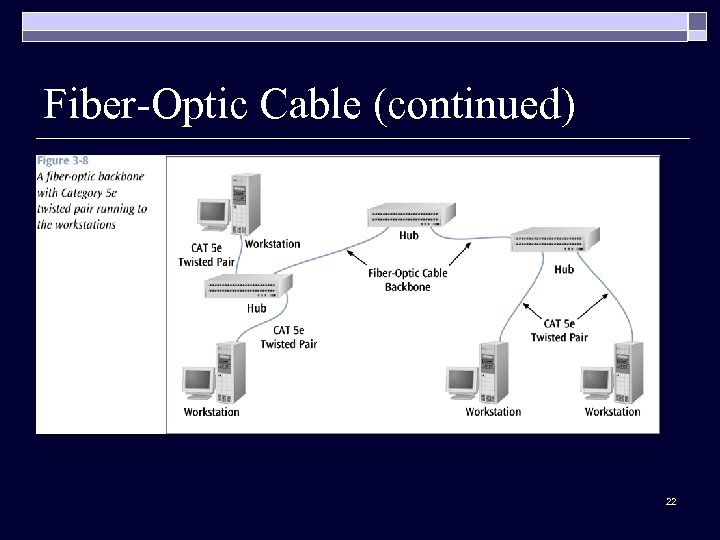 Fiber-Optic Cable (continued)

Figure 3-8
A fiber-optic backbone with Category 5e twisted pair running to the workstations

Workstation

CAT 5e
Twisted Pair

Hub

Hub

Fiber-Optic Cable
Backbone

Hub

CAT 5e
Twisted Pair

CAT 5e
Twisted Pair

Workstation

Workstation

Workstation

22